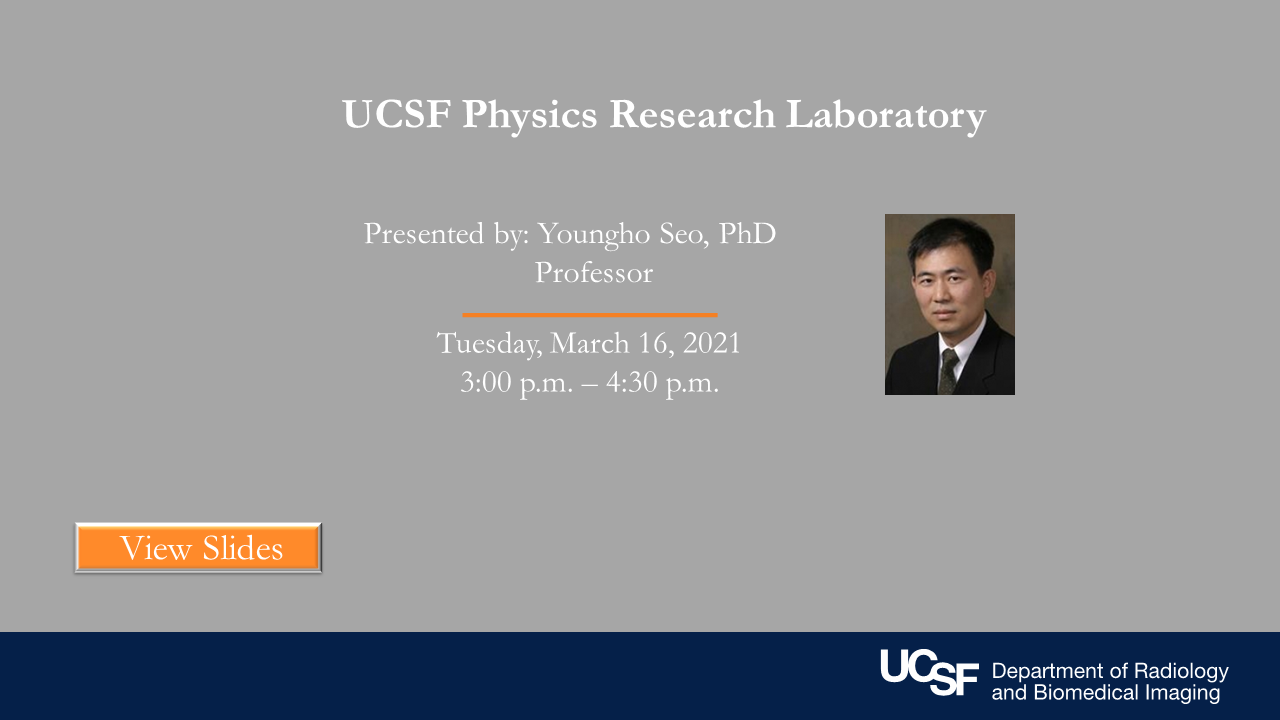 UCSF Physics Research Laboratory

Presented by: Youngho Seo, PhD
Professor

Tuesday, March 16, 2021
3:00 p.m. – 4:30 p.m.

View Slides

UCSF Department of Radiology and Biomedical Imaging